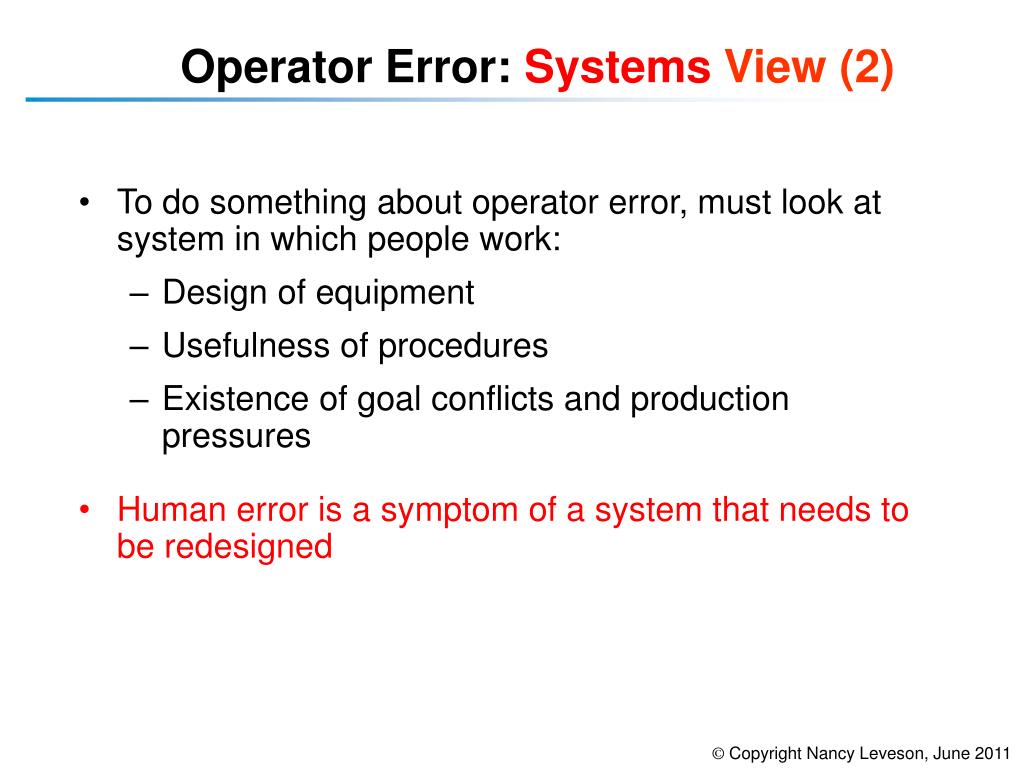 Operator Error: Systems View (2)

• To do something about operator error, must look at system in which people work:
– Design of equipment
– Usefulness of procedures
– Existence of goal conflicts and production pressures

• Human error is a symptom of a system that needs to be redesigned

© Copyright Nancy Leveson, June 2011